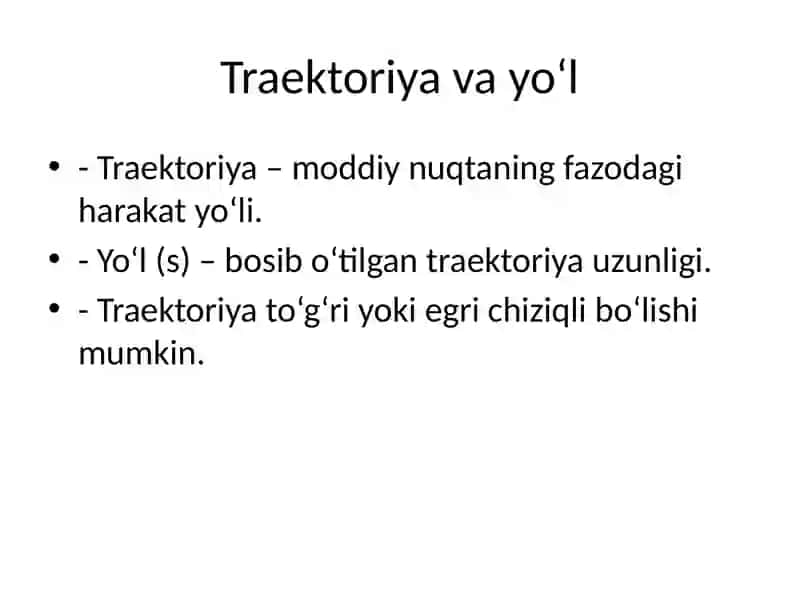 Traektoriya va yo‘l

• - Traektoriya – moddiy nuqtaning fazodagi harakat yo‘li.
• - Yo‘l (s) – bosib o‘tilgan traektoriya uzunligi.
• - Traektoriya to‘g‘ri yoki egri chiziqli bo‘lishi mumkin.